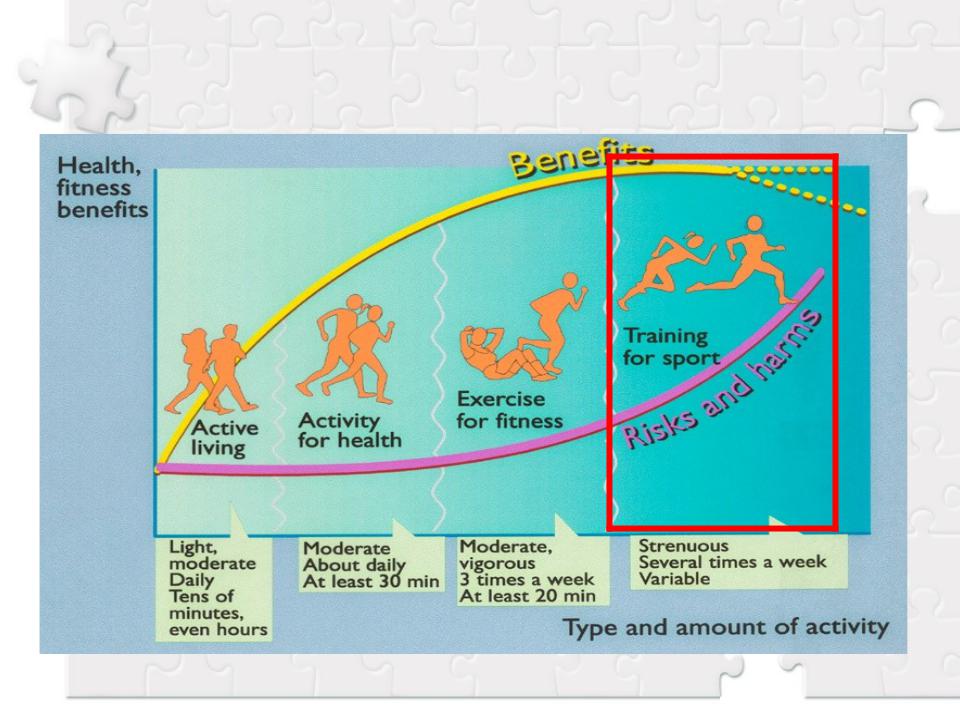 Health, fitness benefits

Benefits

Active living

Activity for health

Exercise for fitness

Training for sport

Risks and harms

Light, moderate
Daily
Tens of minutes, even hours

Moderate
About daily
At least 30 min

Moderate, vigorous
3 times a week
At least 20 min

Strenuous
Several times a week
Variable

Type and amount of activity